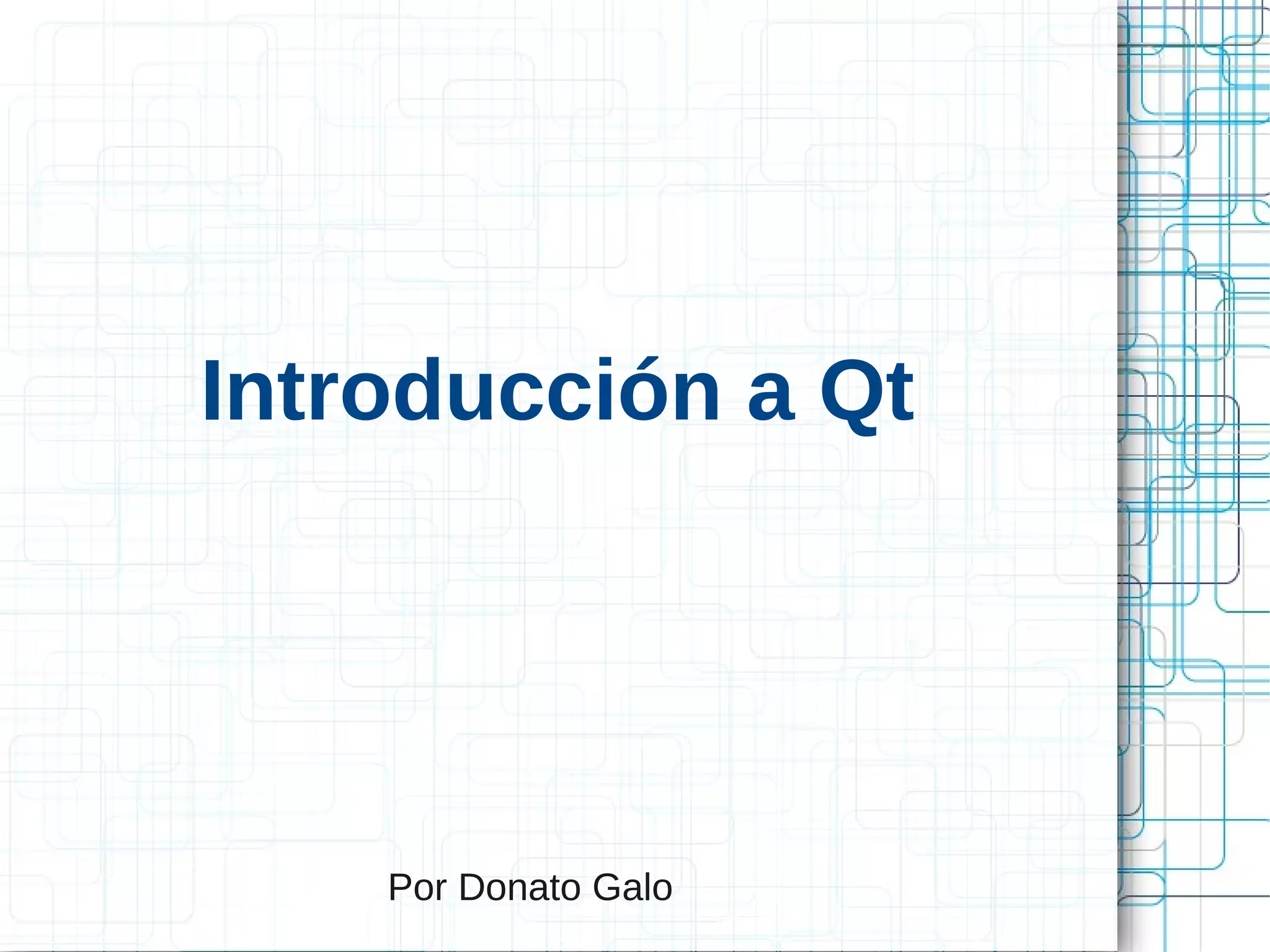 Introducción a Qt

Por Donato Galo